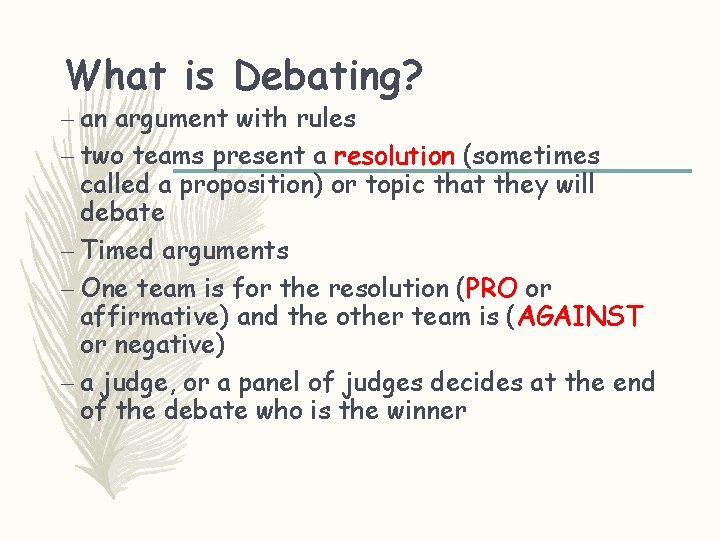 What is Debating?

– an argument with rules
– two teams present a resolution (sometimes called a proposition) or topic that they will debate
– Timed arguments
– One team is for the resolution (PRO or affirmative) and the other team is (AGAINST or negative)
– a judge, or a panel of judges decides at the end of the debate who is the winner